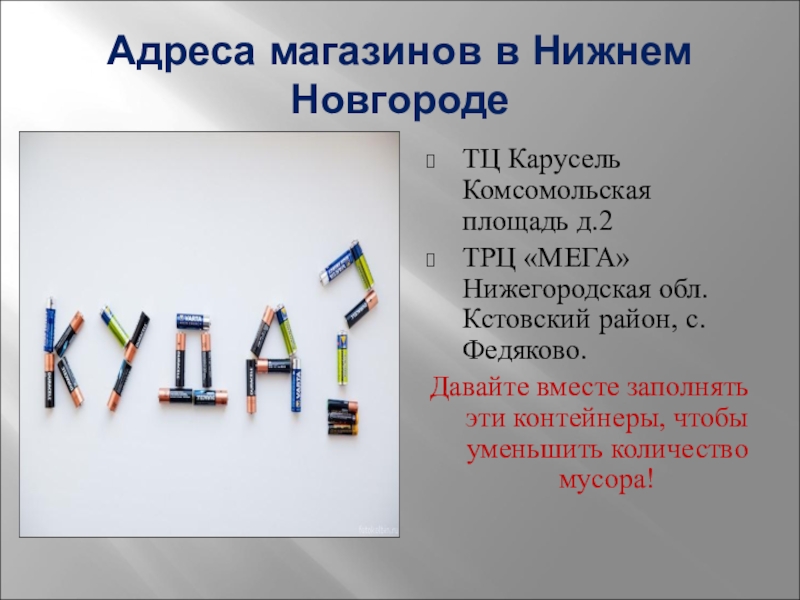 Адреса магазинов в Нижнем Новгороде

КУДА?

ТЦ Карусель Комсомольская площадь д.2

ТРЦ «МЕГА» Нижегородская обл. Кстовский район, с. Федяково.

Давайте вместе заполнять эти контейнеры, чтобы уменьшить количество мусора!